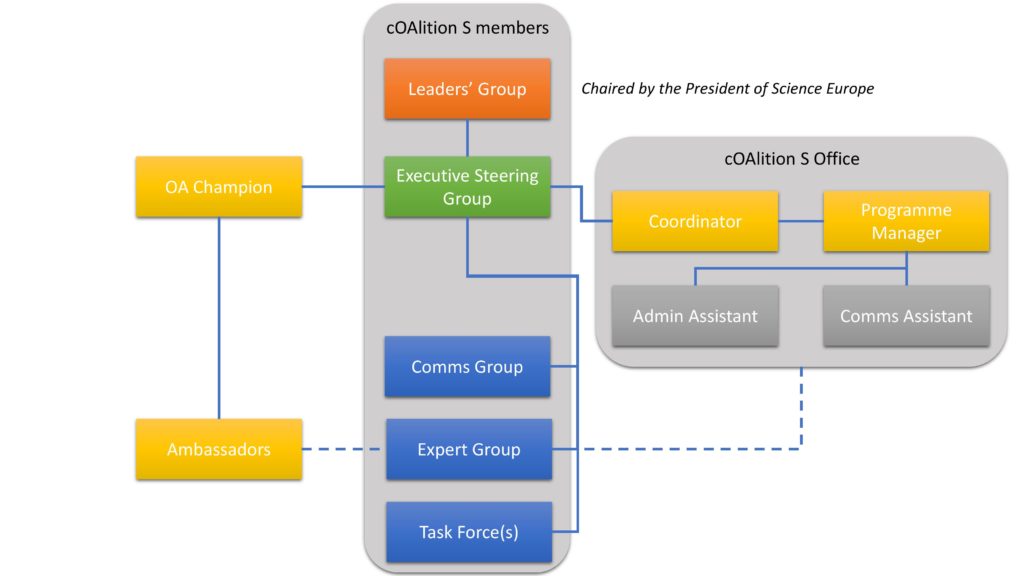 cOAlition S members

Leaders' Group

Chaired by the President of Science Europe

OA Champion

Executive Steering Group

cOAlition S Office

Coordinator

Programme Manager

Admin Assistant

Comms Assistant

Comms Group

Ambassadors

Expert Group

Task Force(s)